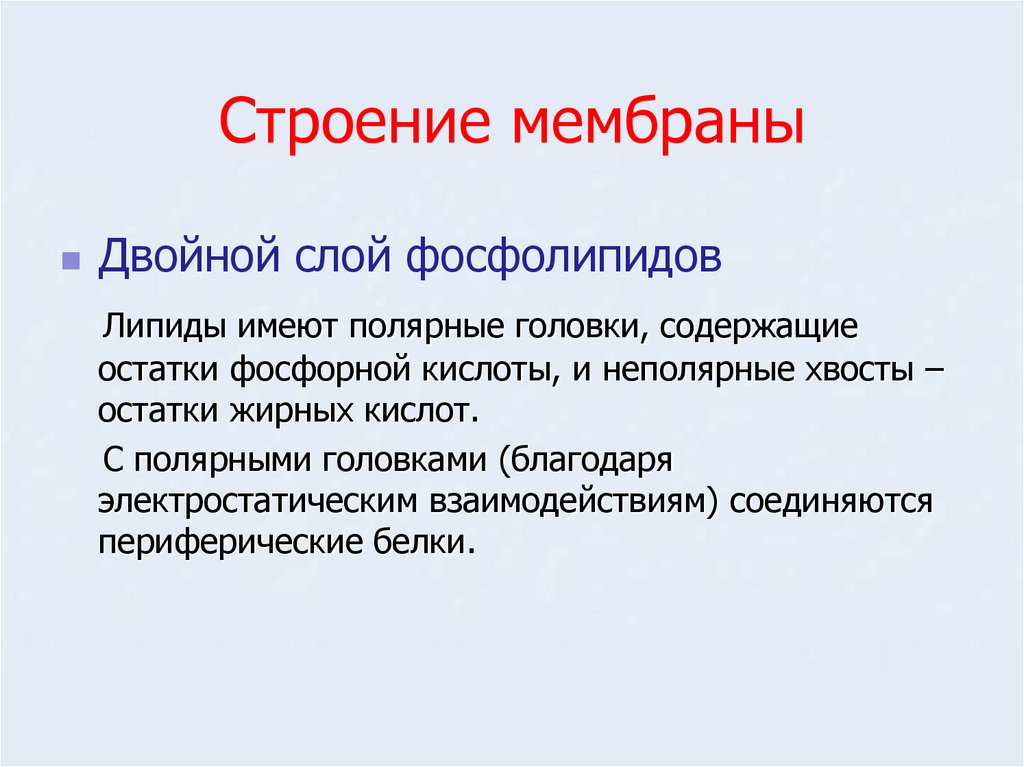 Строение мембраны

Двойной слой фосфолипидов

Липиды имеют полярные головки, содержащие остатки фосфорной кислоты, и неполярные хвосты – остатки жирных кислот.

С полярными головками (благодаря электростатическим взаимодействиям) соединяются периферические белки.